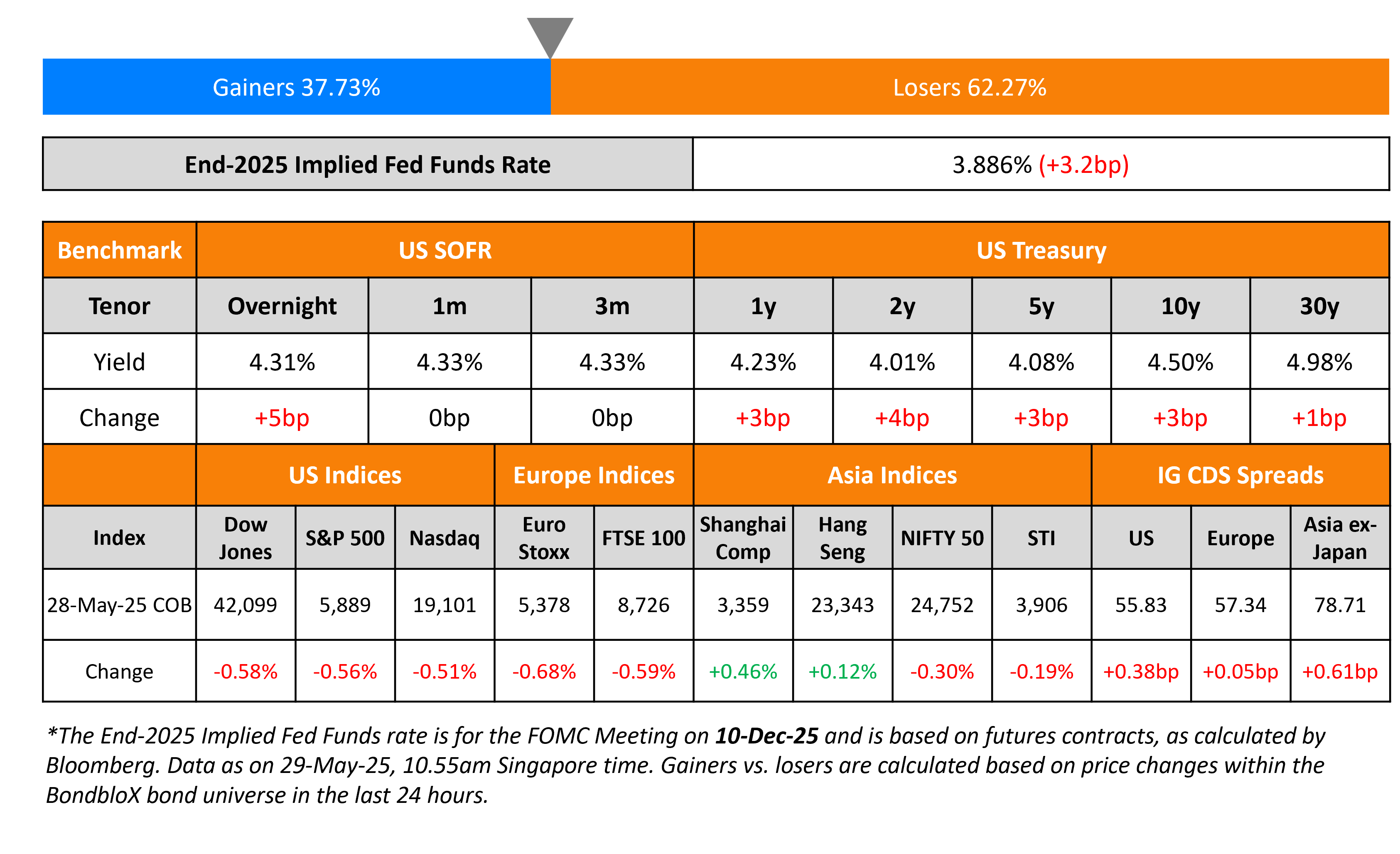 Gainers 37.73%

Losers 62.27%

| End-2025 Implied Fed Funds Rate | 3.886% (+3.2bp) |
|---|---|

| Benchmark | US SOFR | | | US Treasury | | | | |
|---|---|---|---|---|---|---|---|---|
| Tenor | Overnight | 1m | 3m | 1y | 2y | 5y | 10y | 30y |
| Yield | 4.31% | 4.33% | 4.33% | 4.23% | 4.01% | 4.08% | 4.50% | 4.98% |
| Change | +5bp | 0bp | 0bp | +3bp | +4bp | +3bp | +3bp | +1bp |

| | US Indices | | | Europe Indices | | Asia Indices | | | | IG CDS Spreads | | |
|---|---|---|---|---|---|---|---|---|---|---|---|---|
| Index | Dow Jones | S&P 500 | Nasdaq | Euro Stoxx | FTSE 100 | Shanghai Comp | Hang Seng | NIFTY 50 | STI | US | Europe | Asia ex-Japan |
| 28-May-25 COB | 42,099 | 5,889 | 19,101 | 5,378 | 8,726 | 3,359 | 23,343 | 24,752 | 3,906 | 55.83 | 57.34 | 78.71 |
| Change | -0.58% | -0.56% | -0.51% | -0.68% | -0.59% | +0.46% | +0.12% | -0.30% | -0.19% | +0.38bp | +0.05bp | +0.61bp |

*The End-2025 Implied Fed Funds rate is for the FOMC Meeting on 10-Dec-25 and is based on futures contracts, as calculated by Bloomberg. Data as on 29-May-25, 10.55am Singapore time. Gainers vs. losers are calculated based on price changes within the BondbloX bond universe in the last 24 hours.